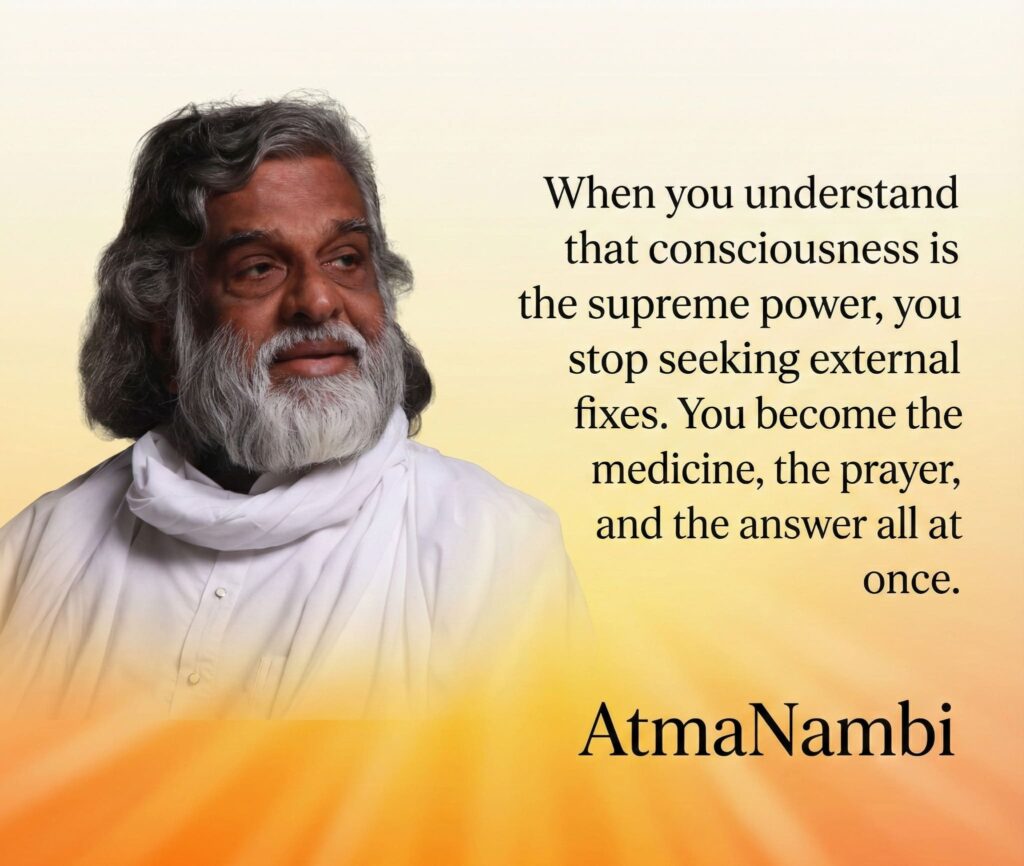 When you understand that consciousness is the supreme power, you stop seeking external fixes. You become the medicine, the prayer, and the answer all at once.

AtmaNambi